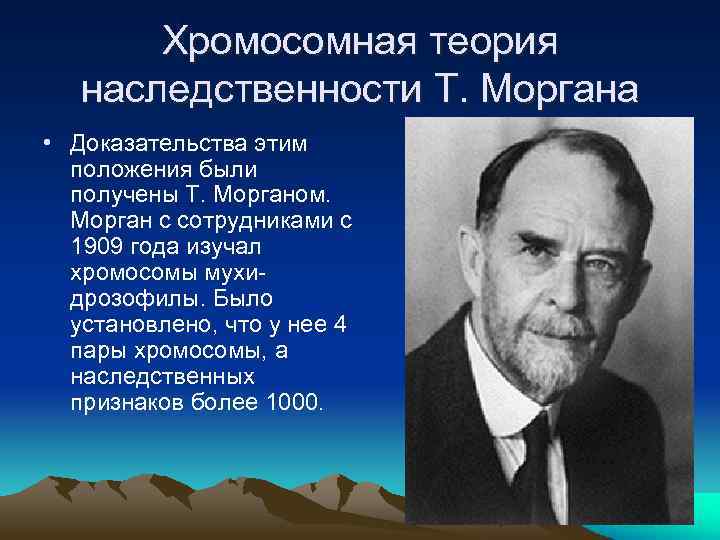 Хромосомная теория наследственности Т. Моргана

• Доказательства этим положения были получены Т. Морганом. Морган с сотрудниками с 1909 года изучал хромосомы мухи-дрозофилы. Было установлено, что у нее 4 пары хромосомы, а наследственных признаков более 1000.